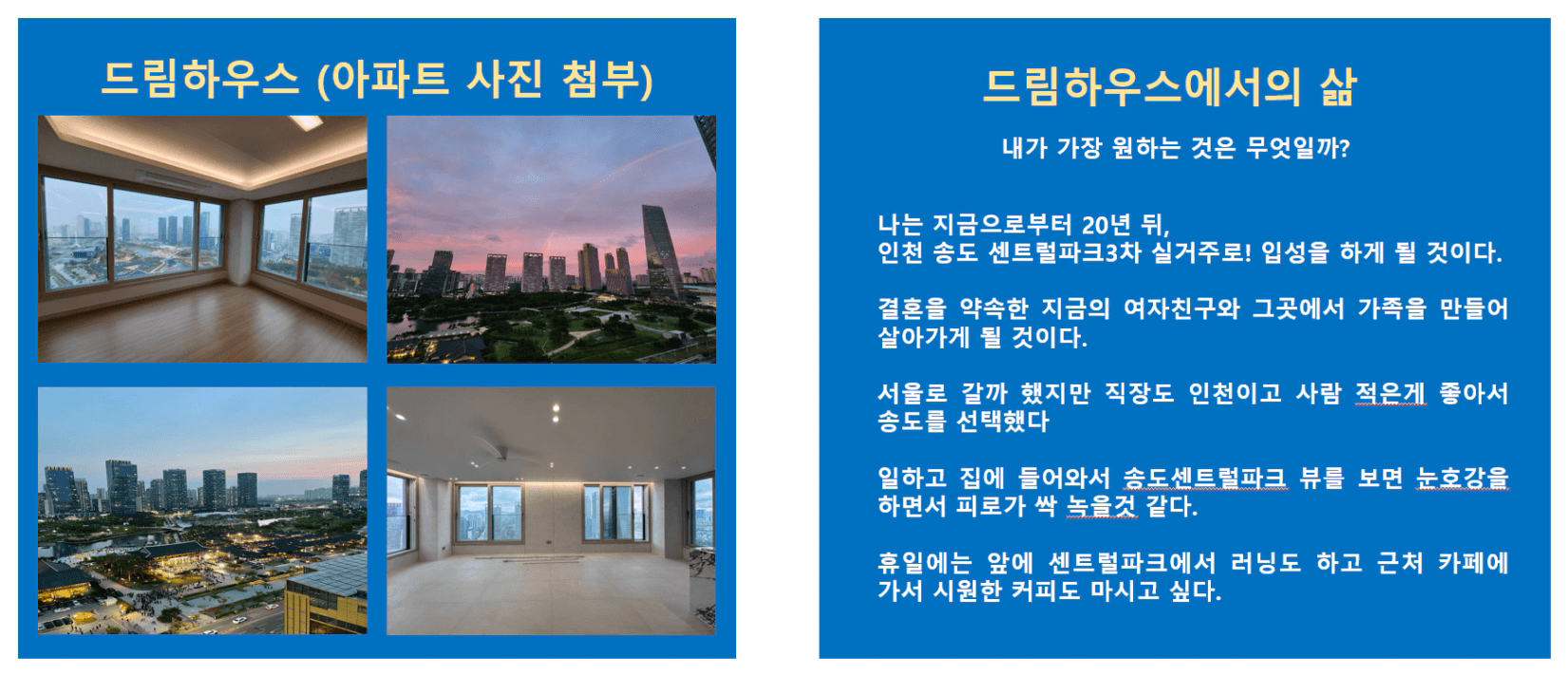 드림하우스 (아파트 사진 첨부)

드림하우스에서의 삶

내가 가장 원하는 것은 무엇일까?

나는 지금으로부터 20년 뒤,
인천 송도 센트럴파크3차 실거주로! 입성을 하게 될 것이다.

결혼을 약속한 지금의 여자친구와 그곳에서 가족을 만들어 살아가게 될 것이다.

서울로 갈까 했지만 직장도 인천이고 사람 적은게 좋아서 송도를 선택했다

일하고 집에 들어와서 송도센트럴파크 뷰를 보면 눈호강을 하면서 피로가 싹 녹을것 같다.

휴일에는 앞에 센트럴파크에서 러닝도 하고 근처 카페에 가서 시원한 커피도 마시고 싶다.